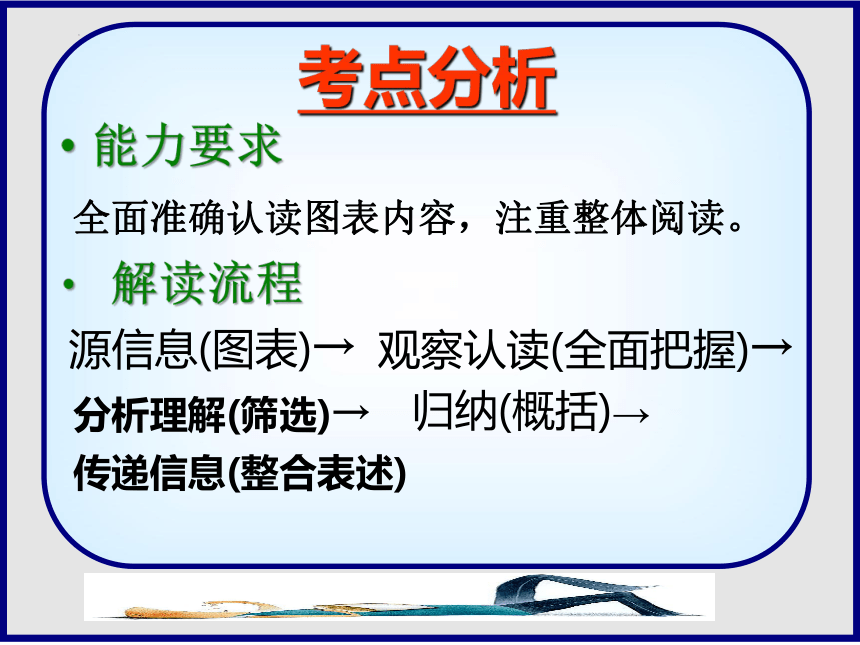 考点分析

• 能力要求

全面准确认读图表内容，注重整体阅读。

• 解读流程

源信息(图表)→ 观察认读(全面把握)→ 分析理解(筛选)→ 归纳(概括)→ 传递信息(整合表述)